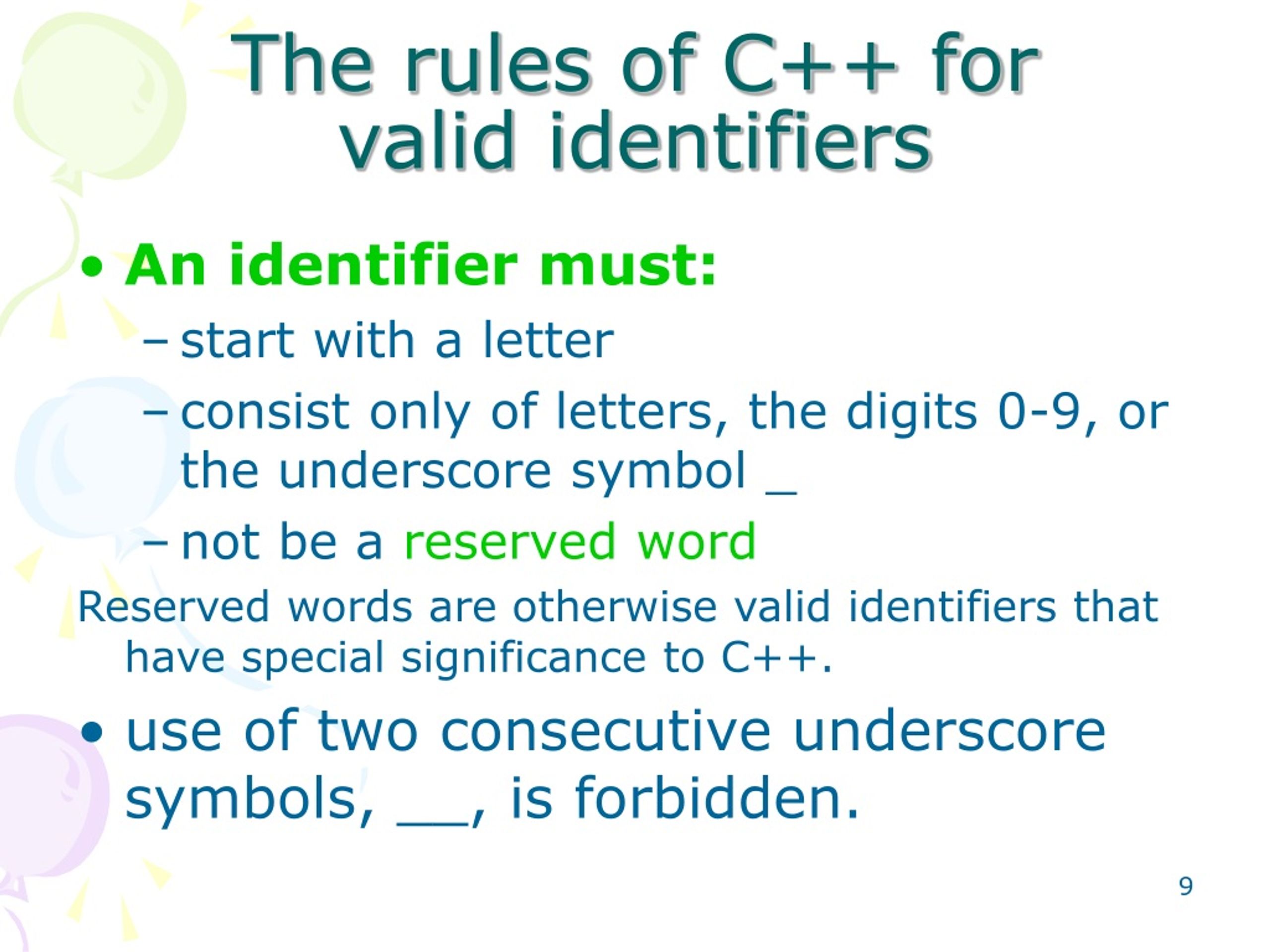 The rules of C++ for valid identifiers

• An identifier must:
– start with a letter
– consist only of letters, the digits 0-9, or the underscore symbol _
– not be a reserved word

Reserved words are otherwise valid identifiers that have special significance to C++.

• use of two consecutive underscore symbols, __, is forbidden.

9